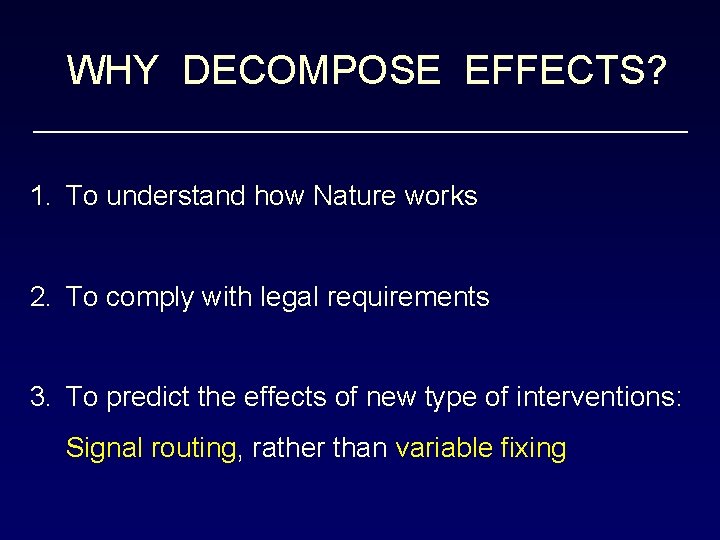 WHY DECOMPOSE EFFECTS?

1. To understand how Nature works

2. To comply with legal requirements

3. To predict the effects of new type of interventions:
Signal routing, rather than variable fixing